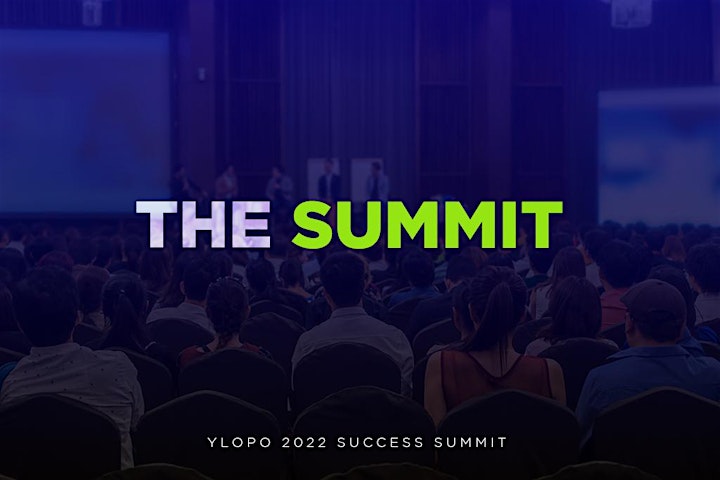 THE SUMMIT

YLOPO 2022 SUCCESS SUMMIT